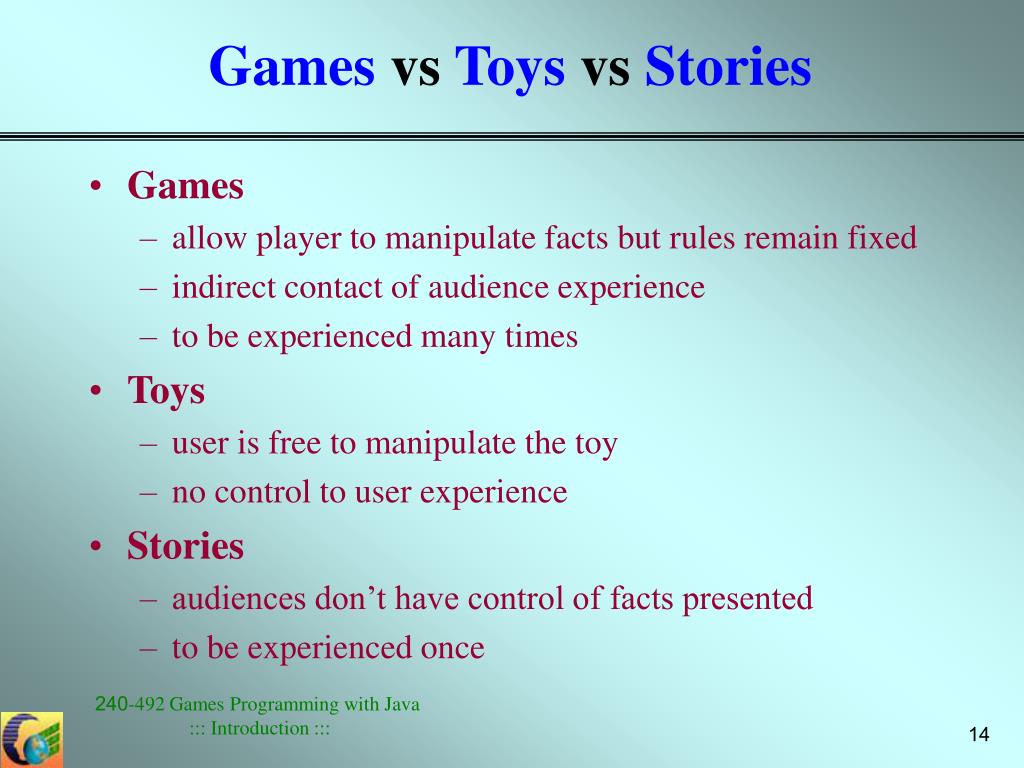 Games vs Toys vs Stories

• Games
– allow player to manipulate facts but rules remain fixed
– indirect contact of audience experience
– to be experienced many times
• Toys
– user is free to manipulate the toy
– no control to user experience
• Stories
– audiences don’t have control of facts presented
– to be experienced once

240-492 Games Programming with Java
::: Introduction :::

14